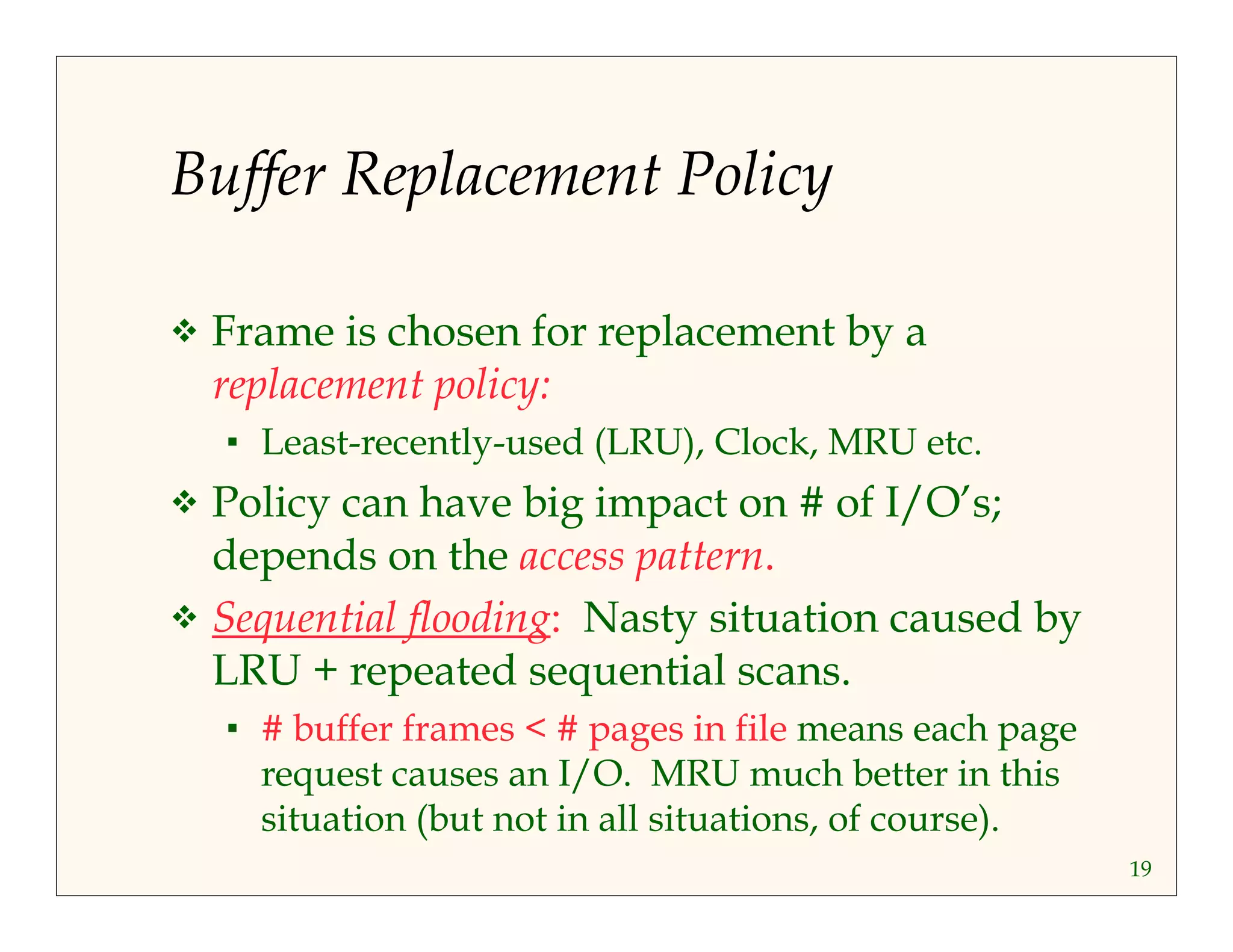 Buffer Replacement Policy

❖ Frame is chosen for replacement by a replacement policy:

▪ Least-recently-used (LRU), Clock, MRU etc.

❖ Policy can have big impact on # of I/O's; depends on the access pattern.

❖ Sequential flooding: Nasty situation caused by LRU + repeated sequential scans.

▪ # buffer frames < # pages in file means each page request causes an I/O. MRU much better in this situation (but not in all situations, of course).

19